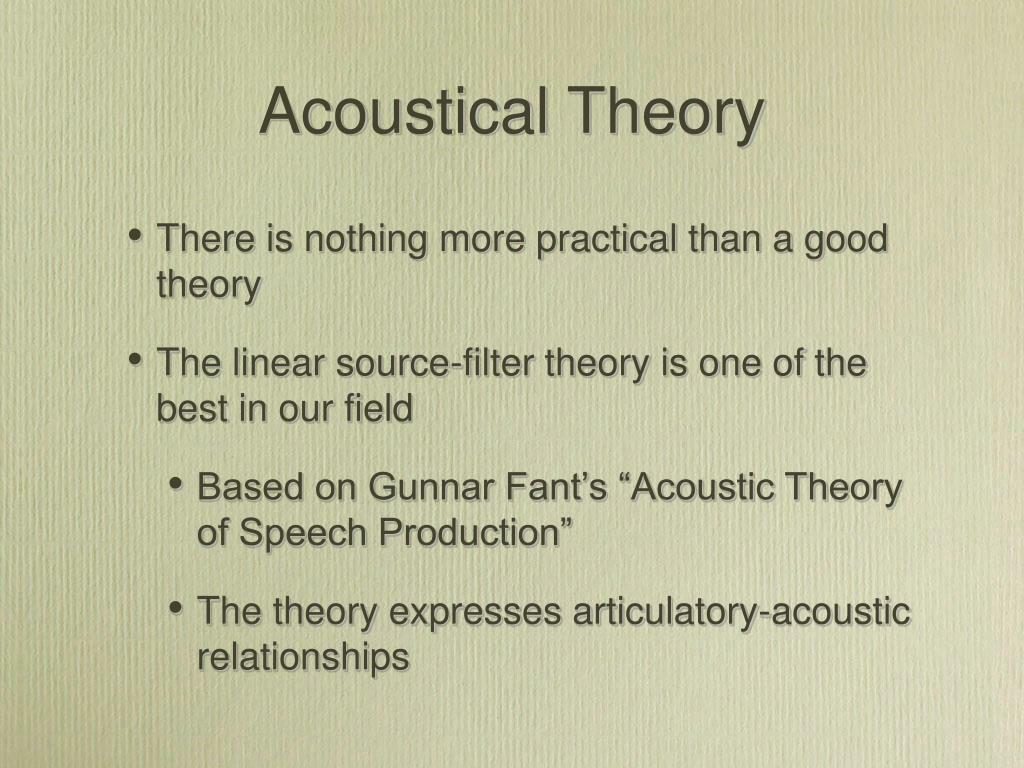 Acoustical Theory

• There is nothing more practical than a good theory

• The linear source-filter theory is one of the best in our field

• Based on Gunnar Fant’s “Acoustic Theory of Speech Production”

• The theory expresses articulatory-acoustic relationships